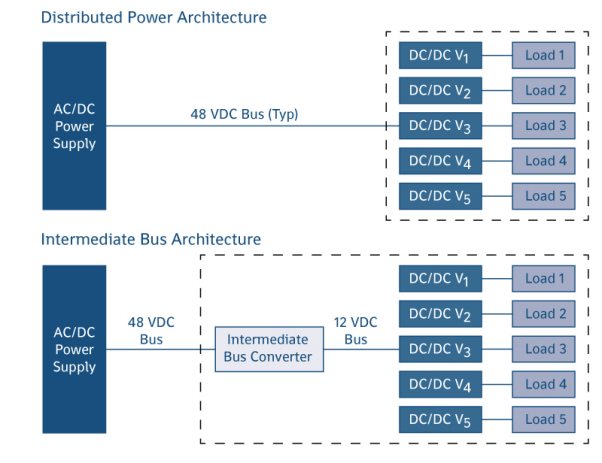 Distributed Power Architecture

AC/DC Power Supply

48 VDC Bus (Typ)

DC/DC $V_1$
Load 1
DC/DC $V_2$
Load 2
DC/DC $V_3$
Load 3
DC/DC $V_4$
Load 4
DC/DC $V_5$
Load 5

Intermediate Bus Architecture

AC/DC Power Supply

48 VDC Bus

Intermediate Bus Converter

12 VDC Bus

DC/DC $V_1$
Load 1
DC/DC $V_2$
Load 2
DC/DC $V_3$
Load 3
DC/DC $V_4$
Load 4
DC/DC $V_5$
Load 5